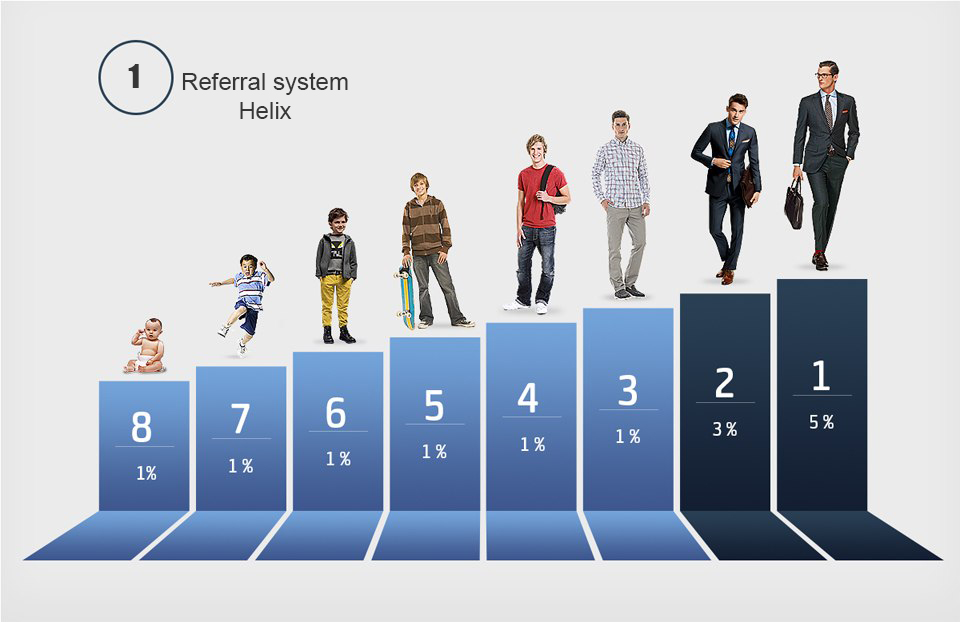 1 Referral system Helix

8
1%

7
1%

6
1%

5
1%

4
1%

3
1%

2
3%

1
5%